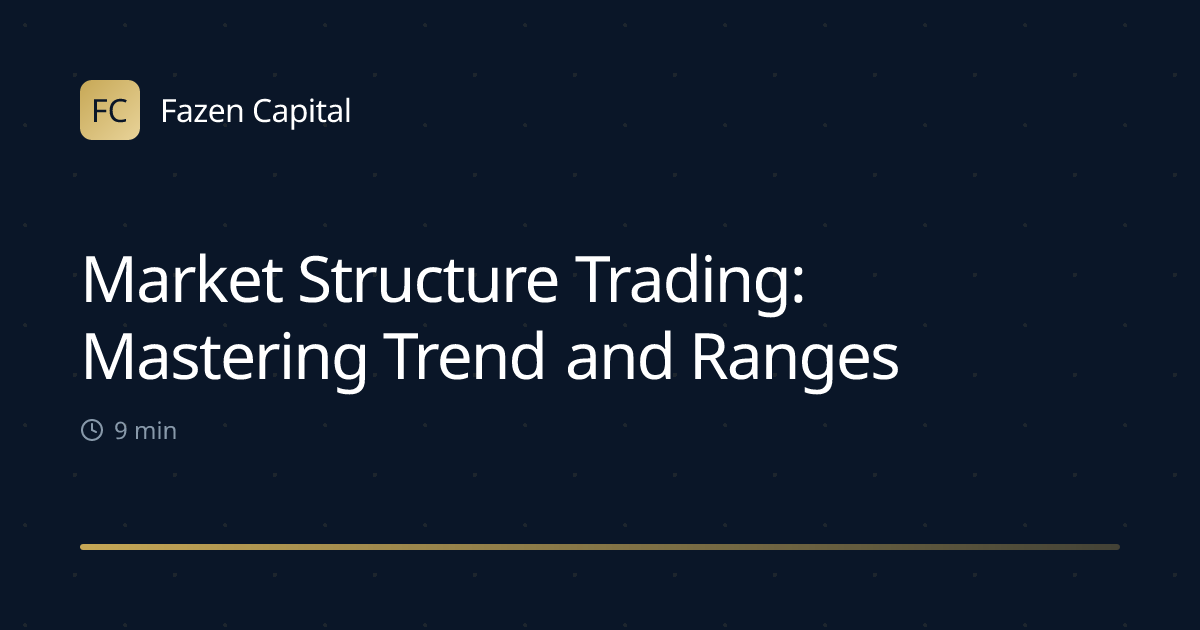 FC Fazen Capital

Market Structure Trading: Mastering Trend and Ranges

9 min